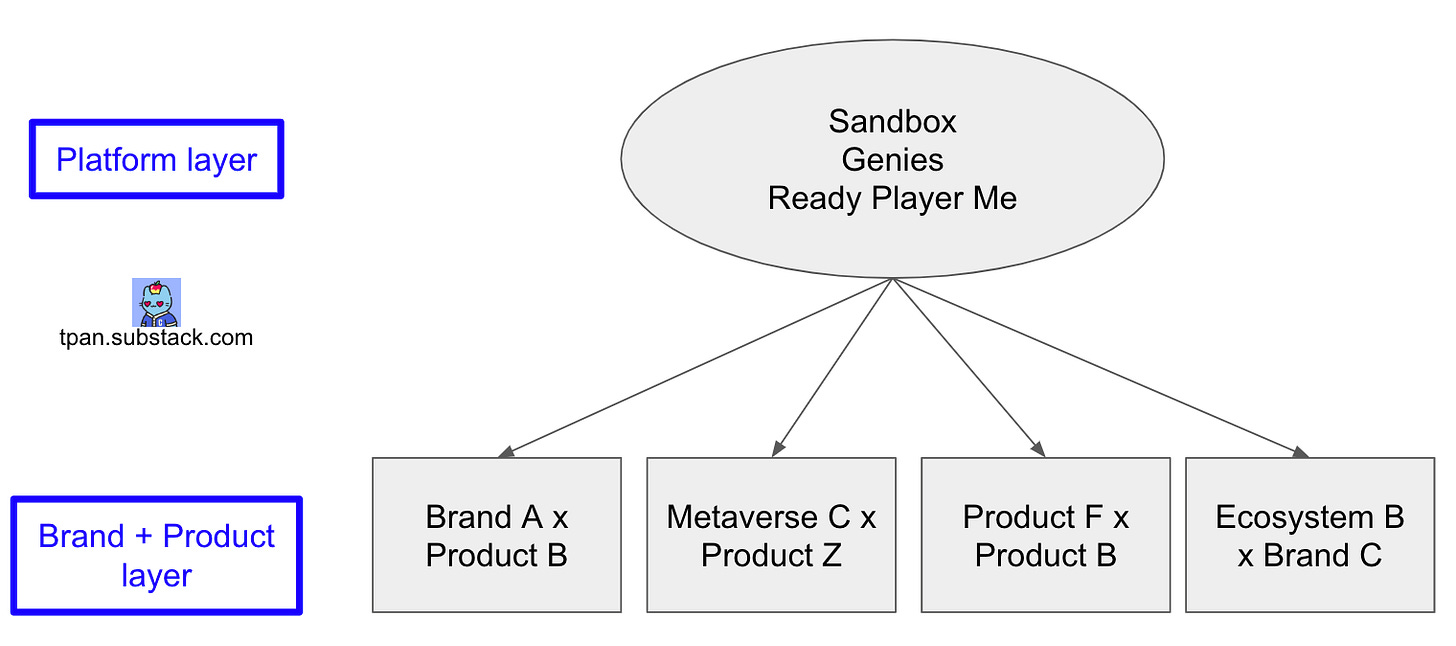 Platform layer

Sandbox
Genies
Ready Player Me

tpan.substack.com

Brand + Product layer

Brand A x Product B

Metaverse C x Product Z

Product F x Product B

Ecosystem B x Brand C